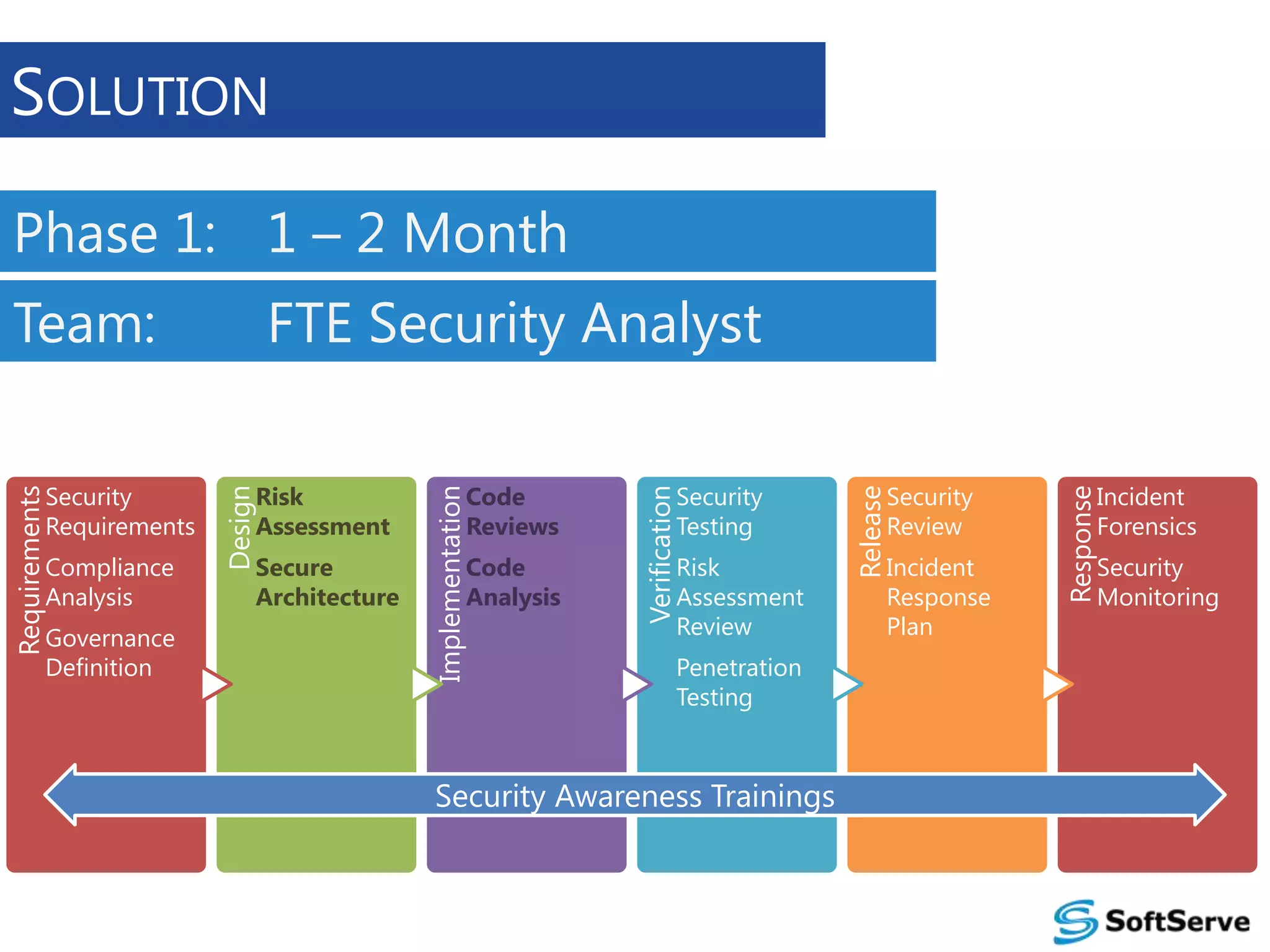 SOLUTION

Phase 1: 1 – 2 Month

Team: FTE Security Analyst

Requirements
Security Requirements
Compliance Analysis
Governance Definition

Design
Risk Assessment
Secure Architecture

Implementation
Code Reviews
Code Analysis

Verification
Security Testing
Risk Assessment Review
Penetration Testing

Release
Security Review
Incident Response Plan

Response
Incident Forensics
Security Monitoring

Security Awareness Trainings

SoftServe